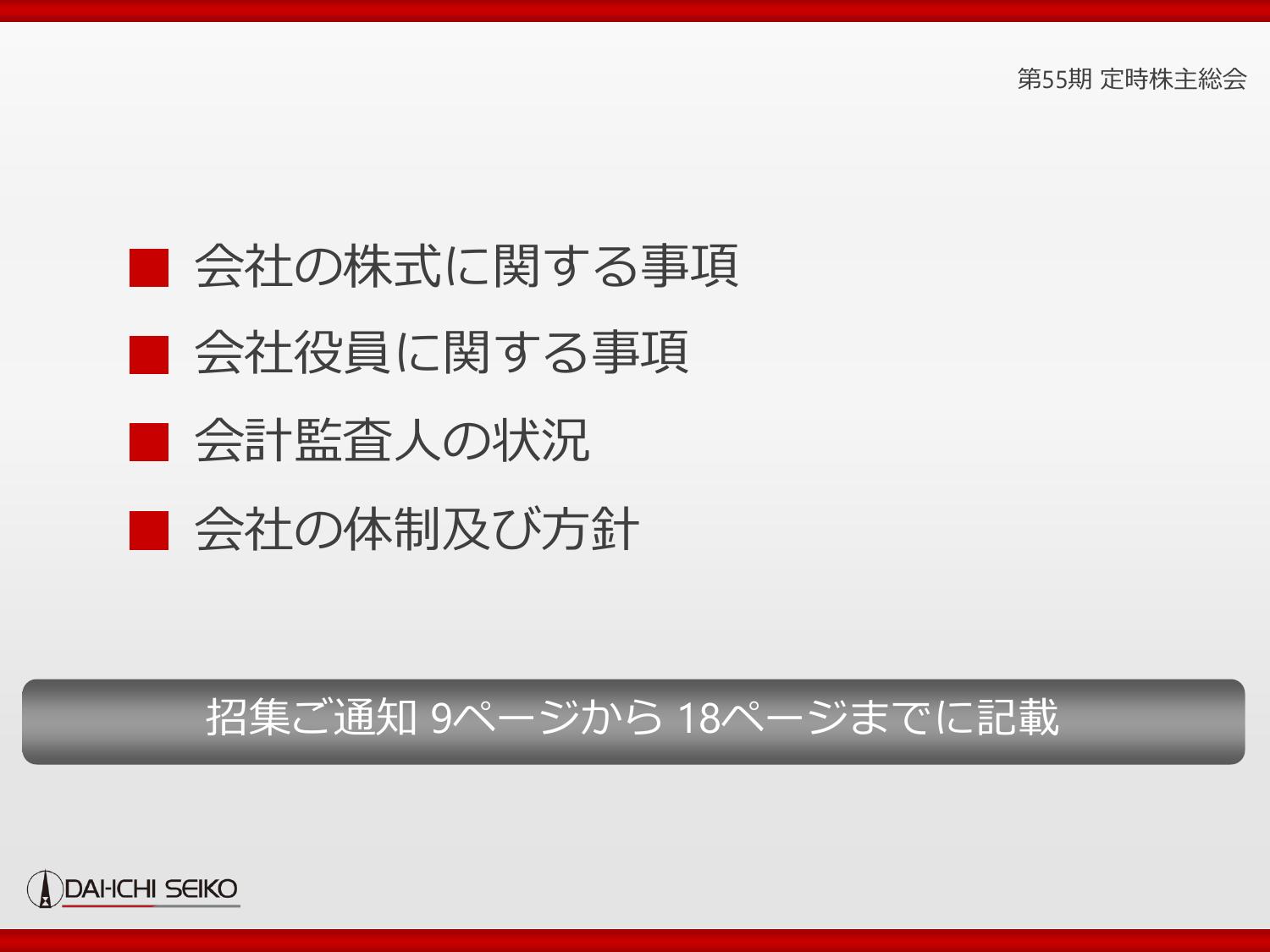 第55期 定時株主総会

■ 会社の株式に関する事項
■ 会社役員に関する事項
■ 会計監査人の状況
■ 会社の体制及び方針

招集ご通知 9ページから 18ページまでに記載

DAI-ICHI SEIKO